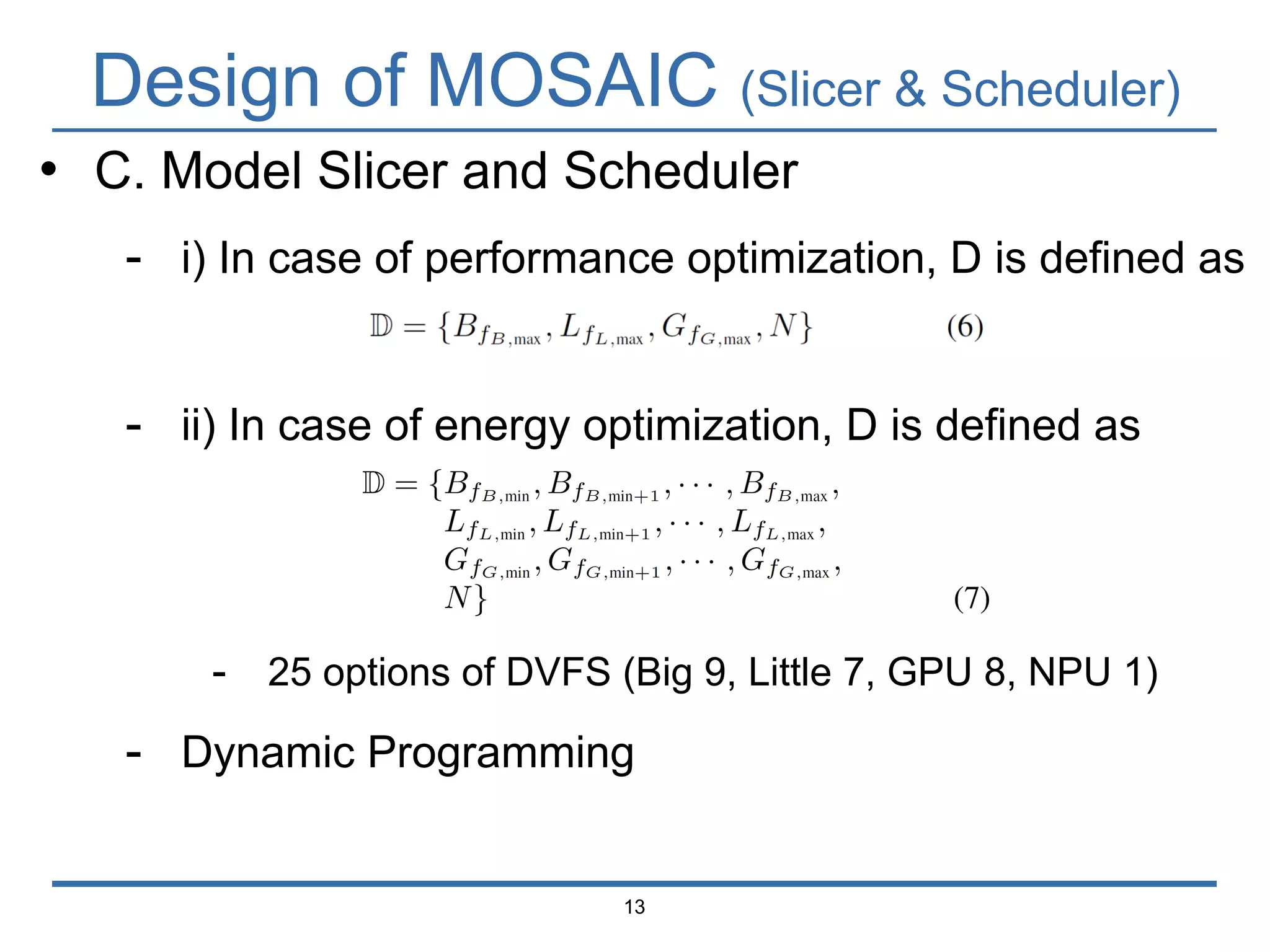 Design of MOSAIC (Slicer & Scheduler)

• C. Model Slicer and Scheduler

- i) In case of performance optimization, D is defined as

$\mathbb{D} = \{B_{f_{B,\max}}, L_{f_{L,\max}}, G_{f_{G,\max}}, N\}$ (6)

- ii) In case of energy optimization, D is defined as

$\mathbb{D} = \{B_{f_{B,\min}}, B_{f_{B,\min+1}}, \cdots, B_{f_{B,\max}}, L_{f_{L,\min}}, L_{f_{L,\min+1}}, \cdots, L_{f_{L,\max}}, G_{f_{G,\min}}, G_{f_{G,\min+1}}, \cdots, G_{f_{G,\max}}, N\}$ (7)

- 25 options of DVFS (Big 9, Little 7, GPU 8, NPU 1)

- Dynamic Programming

13